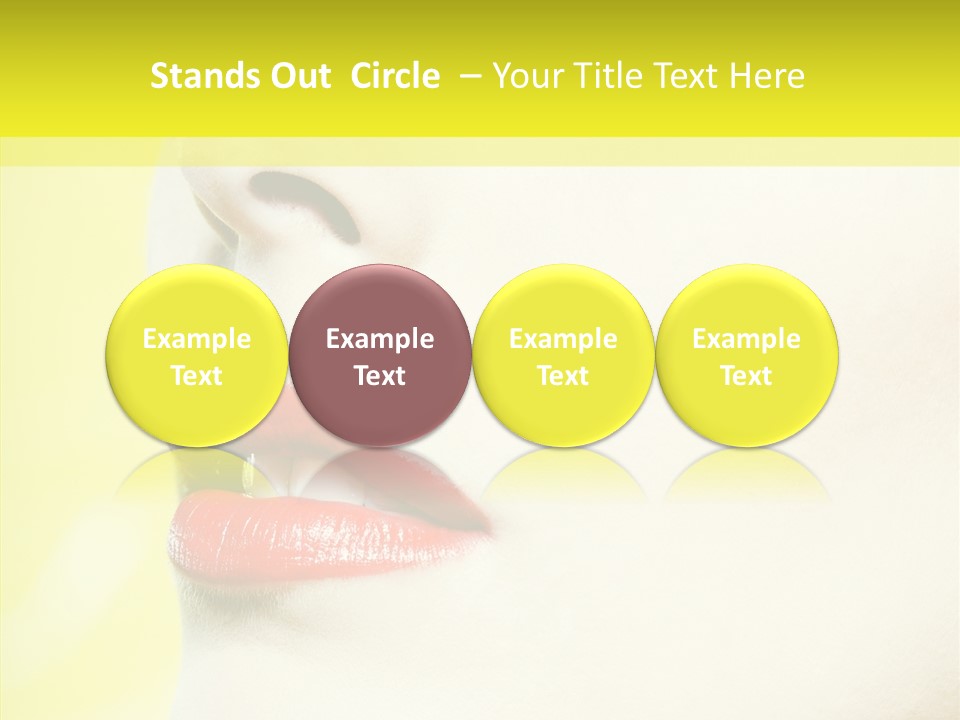 Stands Out Circle – Your Title Text Here

Example Text

Example Text

Example Text

Example Text